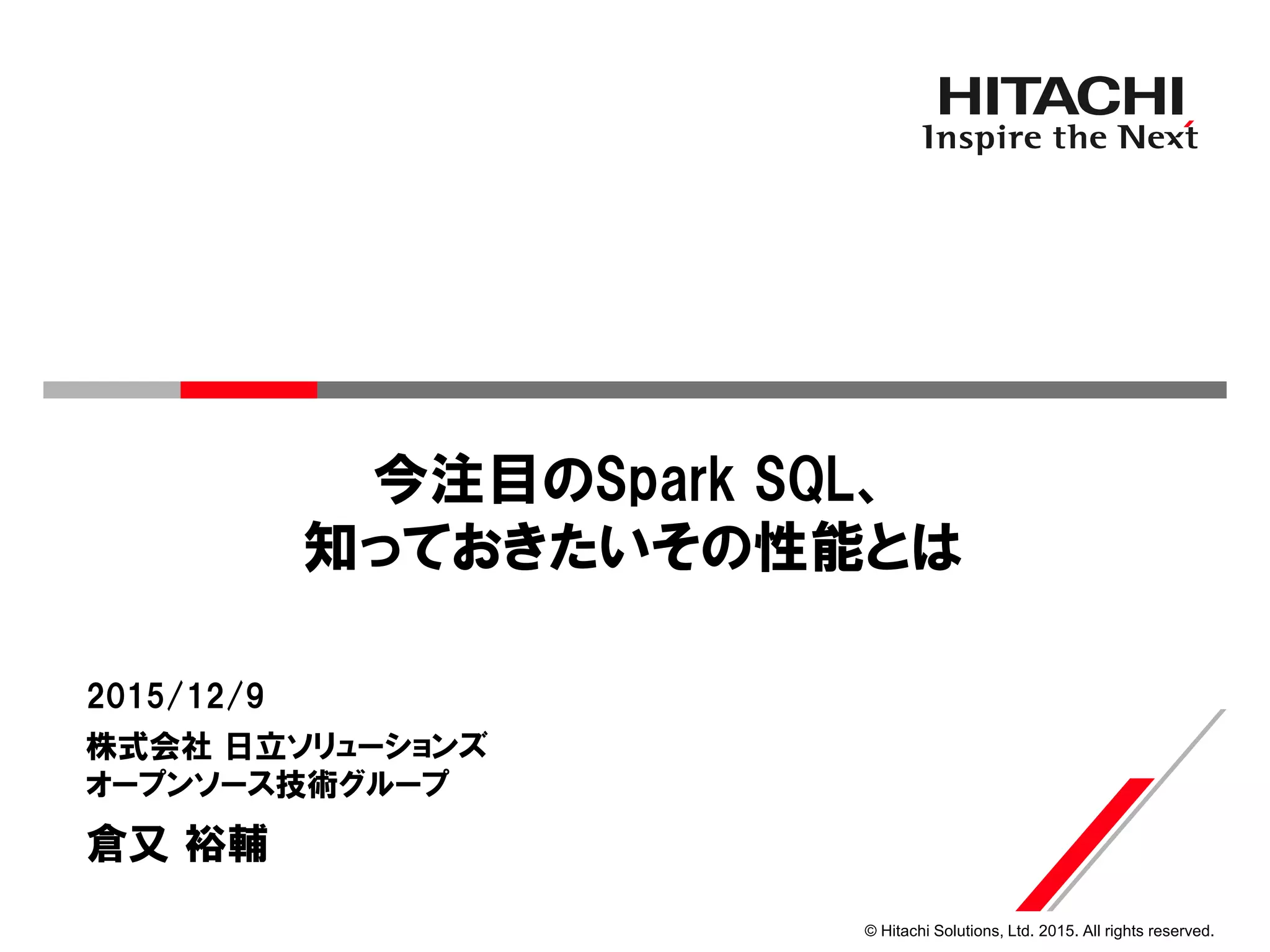 HITACHI
Inspire the Next

今注目のSpark SQL、
知っておきたいその性能とは

2015/12/9
株式会社 日立ソリューションズ
オープンソース技術グループ
倉又 裕輔

© Hitachi Solutions, Ltd. 2015. All rights reserved.